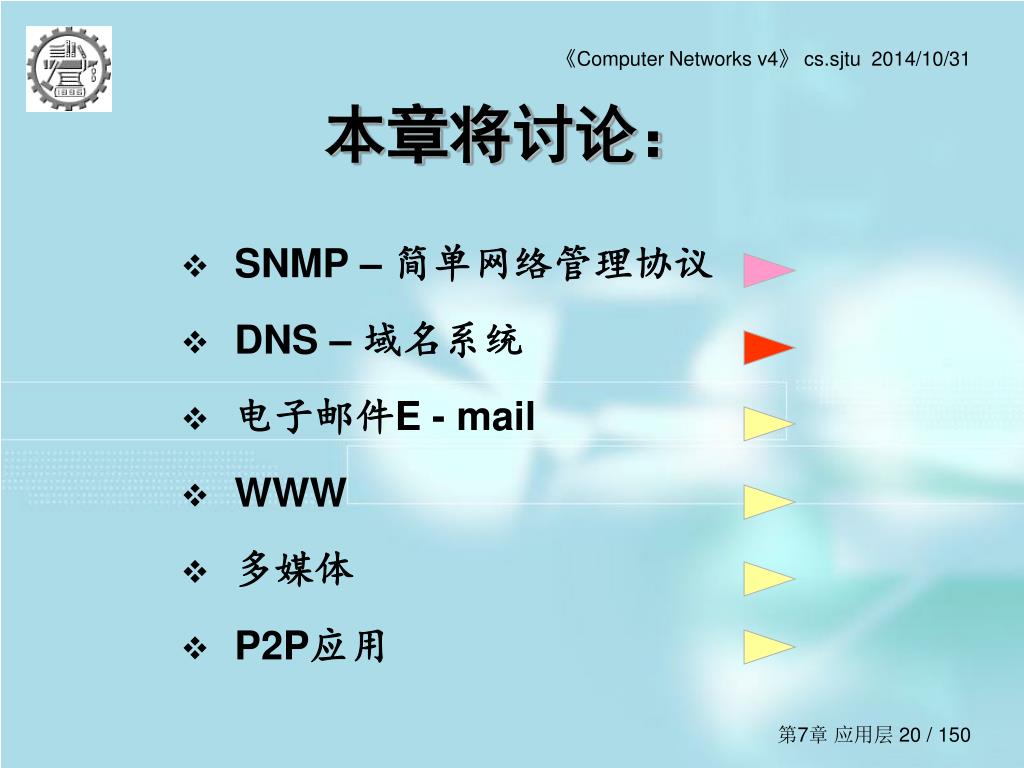 《Computer Networks v4》 cs.sjtu 2014/10/31

本章将讨论：

❖ SNMP – 简单网络管理协议
❖ DNS – 域名系统
❖ 电子邮件E - mail
❖ WWW
❖ 多媒体
❖ P2P应用

第7章 应用层 20 / 150